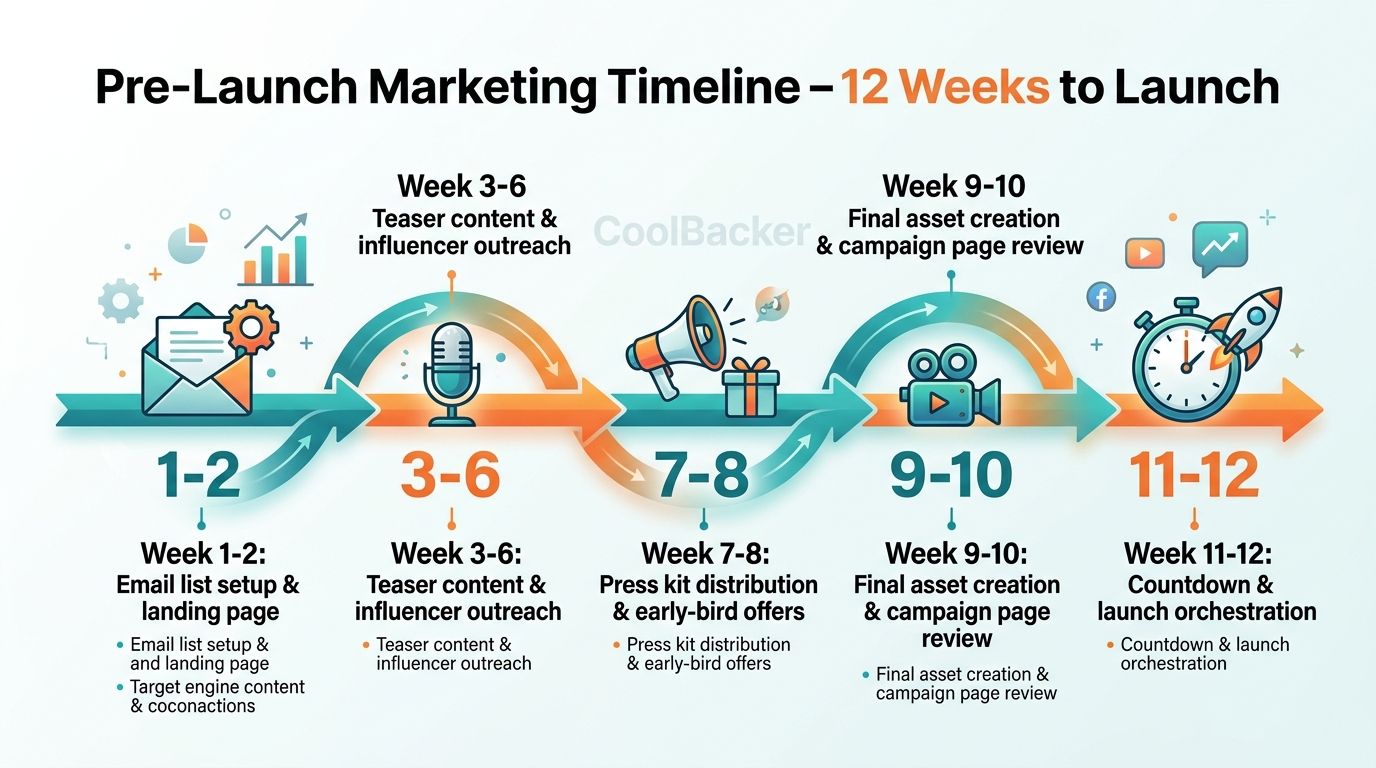 Pre-Launch Marketing Timeline – 12 Weeks to Launch

Week 3-6
Teaser content & influencer outreach

CoolBacker

Week 9-10
Final asset creation & campaign page review

1-2

3-6

7-8

9-10

11-12

Week 1-2:
Email list setup & landing page

• Email list setup & and landing page
• Target engine content & coconactions

Week 3-6:
Teaser content & influencer outreach

• Teaser content & influencer outreach

Week 7-8:
Press kit distribution & early-bird offers

• Press kit distribution & early-bird offers

Week 9-10:
Final asset creation & campaign page review

• Final asset creation & campaign page review

Week 11-12:
Countdown & launch orchestration

• Countdown & launch orchestration